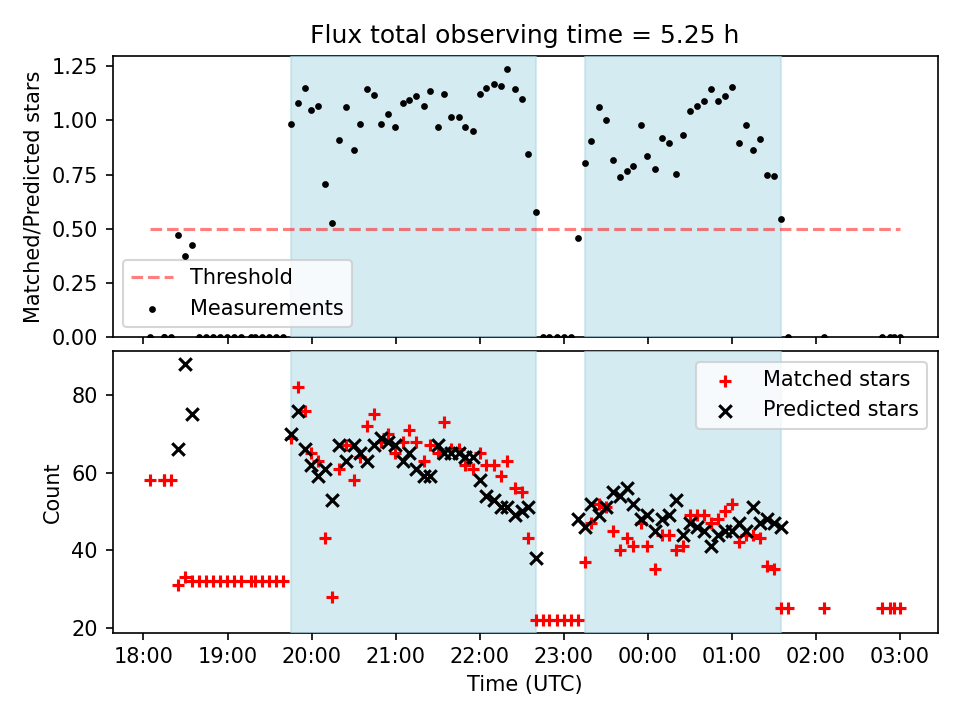 Flux total observing time = 5.25 h

Matched/Predicted stars

1.25
1.00
0.75
0.50
0.25
0.00

Threshold
Measurements

Count

80
60
40
20

Matched stars
Predicted stars

18:00 19:00 20:00 21:00 22:00 23:00 00:00 01:00 02:00 03:00

Time (UTC)